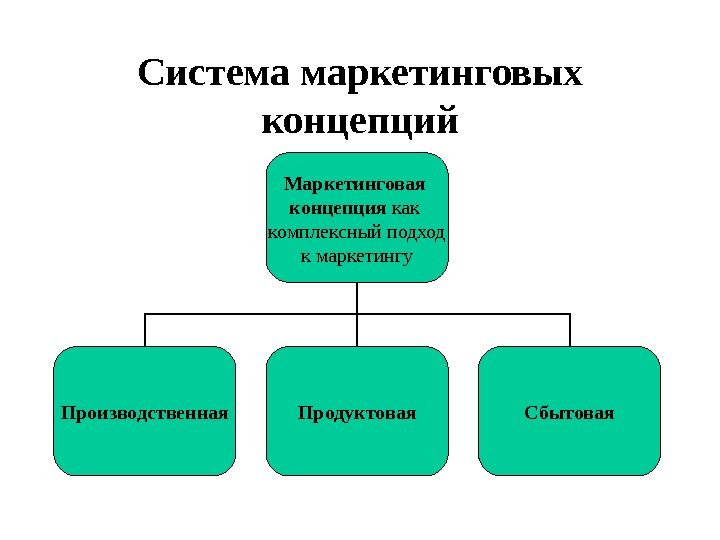 Система маркетинговых концепций

Маркетинговая концепция как комплексный подход к маркетингу

Производственная

Продуктовая

Сбытовая